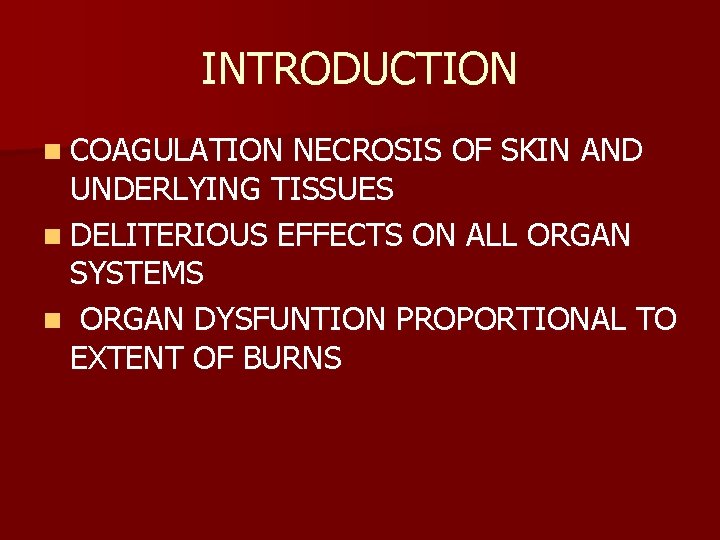 INTRODUCTION

- COAGULATION NECROSIS OF SKIN AND UNDERLYING TISSUES
- DELITERIOUS EFFECTS ON ALL ORGAN SYSTEMS
- ORGAN DYSFUNTION PROPORTIONAL TO EXTENT OF BURNS